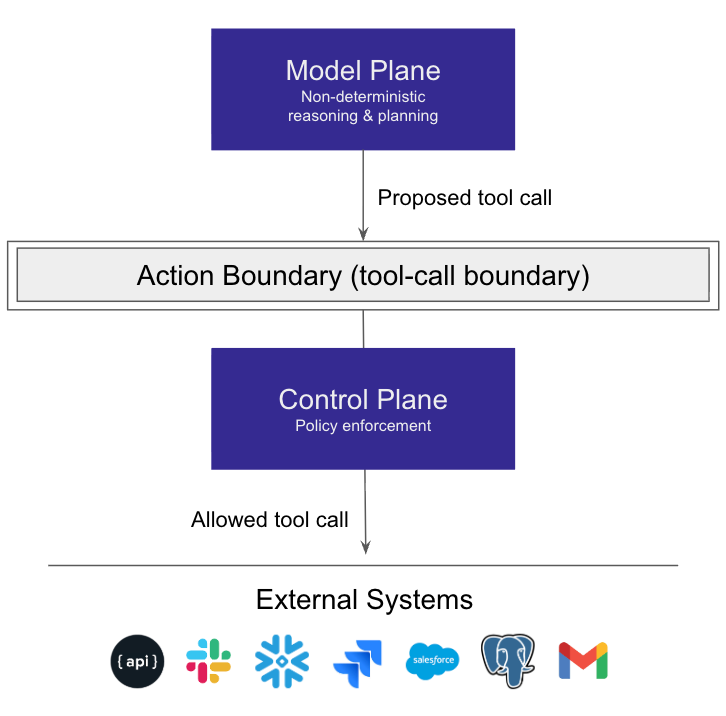 Model Plane
Non-deterministic reasoning & planning

Proposed tool call

Action Boundary (tool-call boundary)

Control Plane
Policy enforcement

Allowed tool call

External Systems

{ api }

salesforce